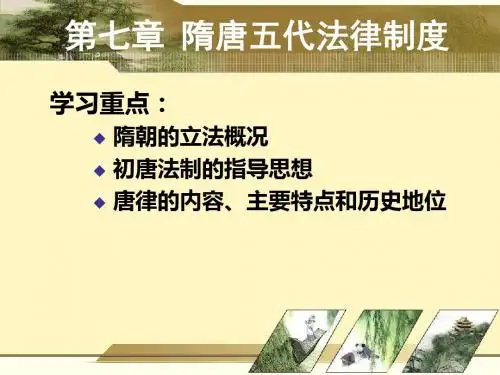 第七章 隋唐五代法律制度

学习重点：

◆ 隋朝的立法概况
◆ 初唐法制的指导思想
◆ 唐律的内容、主要特点和历史地位